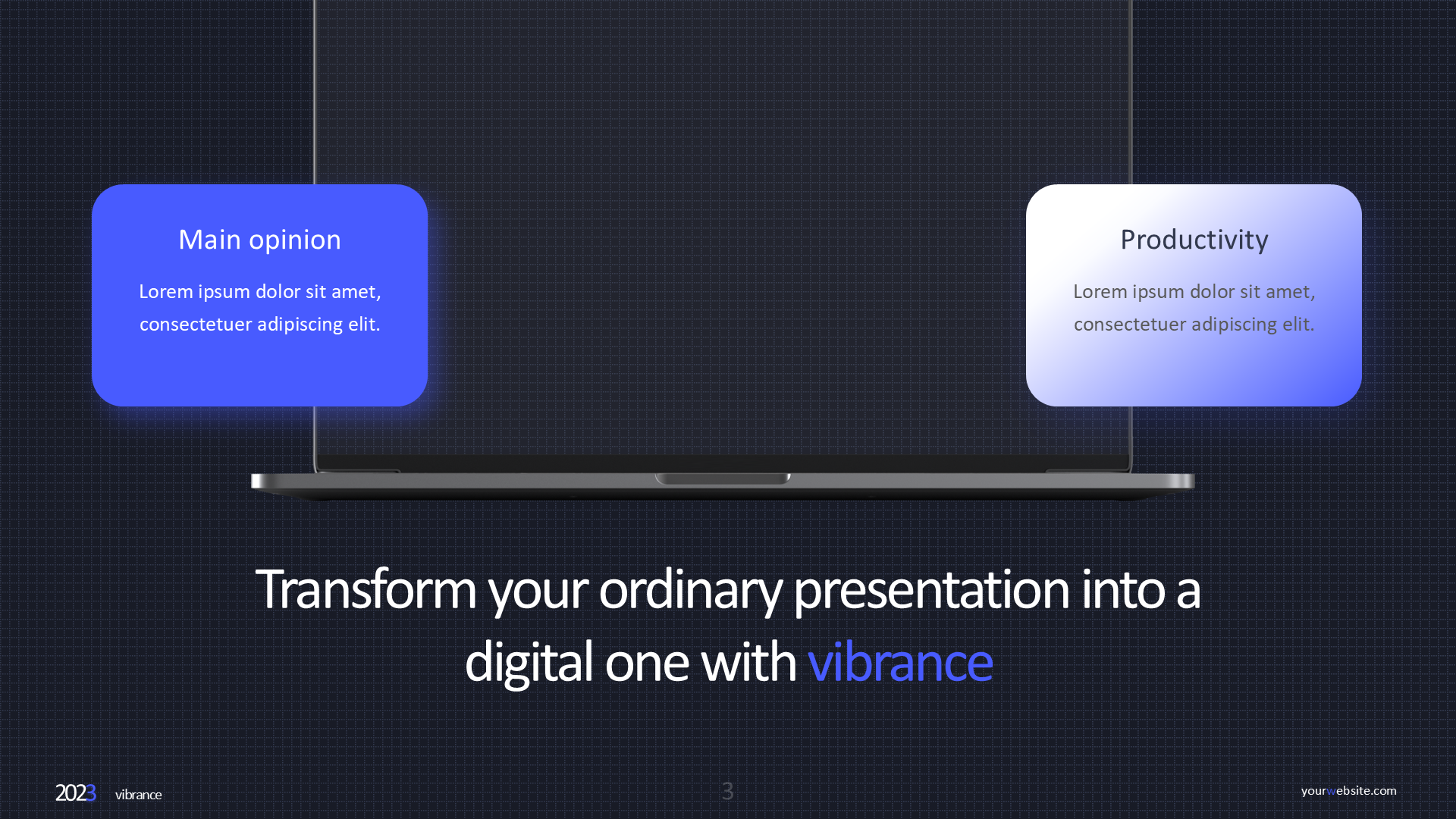 Main opinion

Lorem ipsum dolor sit amet, consectetuer adipiscing elit.

Productivity

Lorem ipsum dolor sit amet, consectetuer adipiscing elit.

Transform your ordinary presentation into a digital one with vibrance

2023 vibrance

3

yourwebsite.com